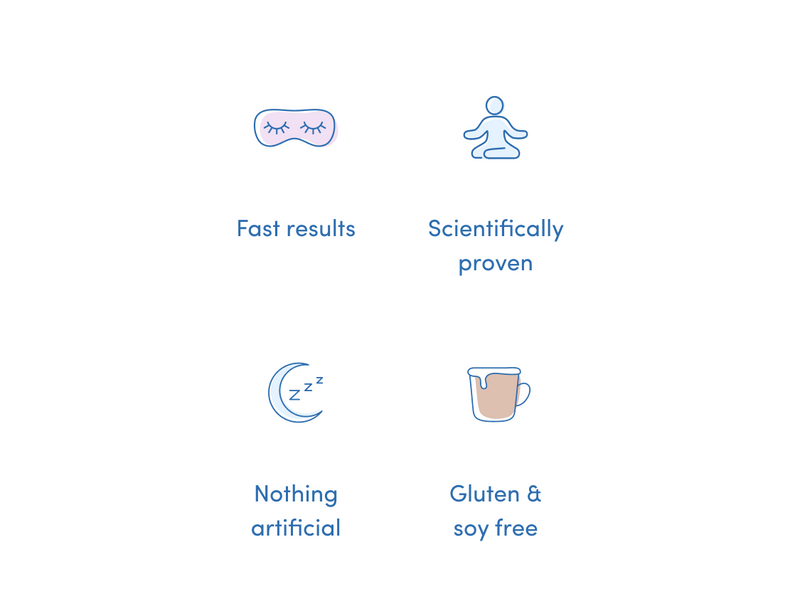 Fast results

Scientifically proven

z z z

Nothing artificial

Gluten & soy free